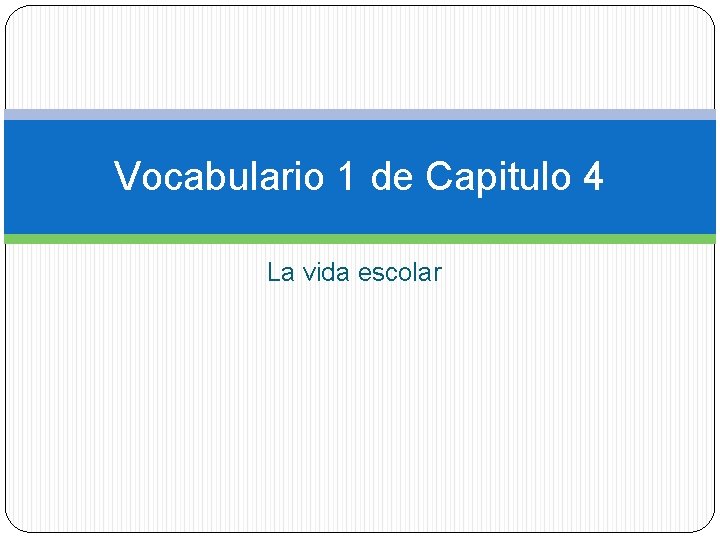 Vocabulario 1 de Capitulo 4

La vida escolar